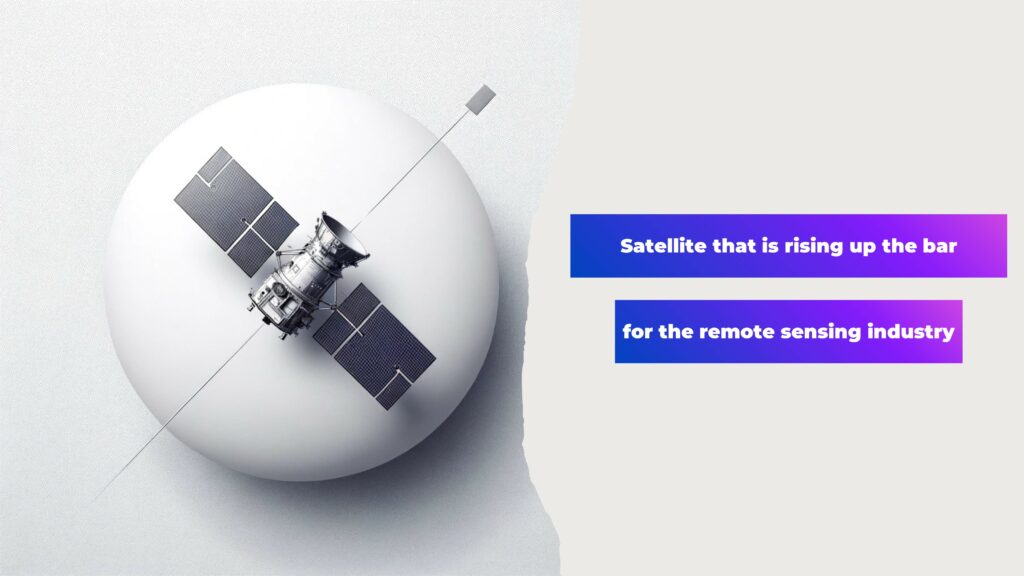 Satellite that is rising up the bar

for the remote sensing industry